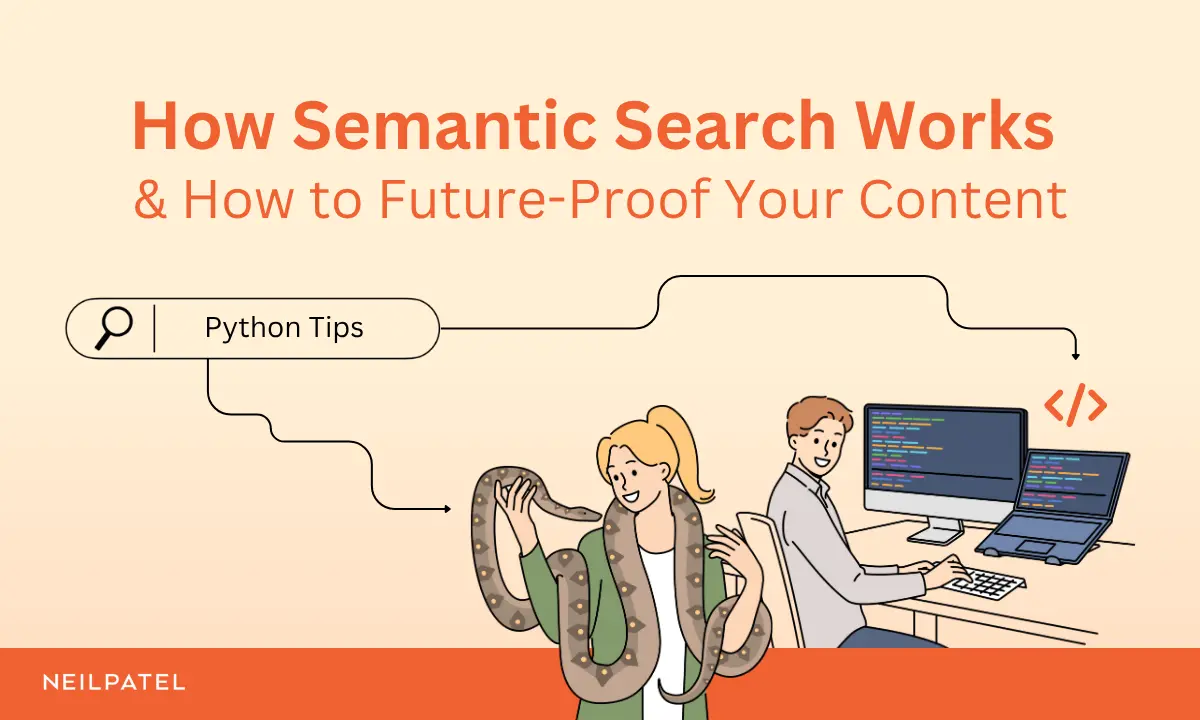 How Semantic Search Works
& How to Future-Proof Your Content

Python Tips

</>

NEILPATEL